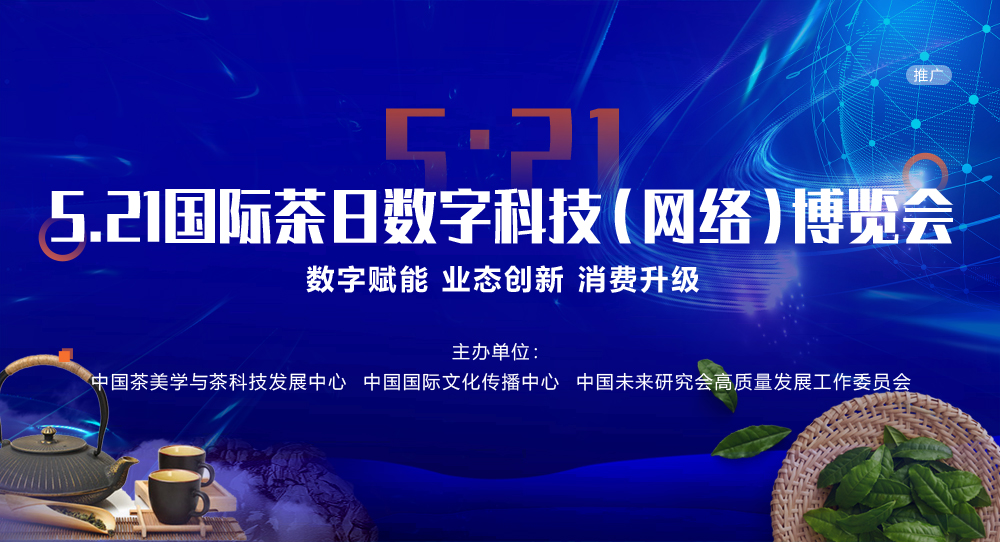 推广

5·21

5.21国际茶日数字科技（网络）博览会

数字赋能 业态创新 消费升级

主办单位：

中国茶美学与茶科技发展中心 中国国际文化传播中心 中国未来研究会高质量发展工作委员会